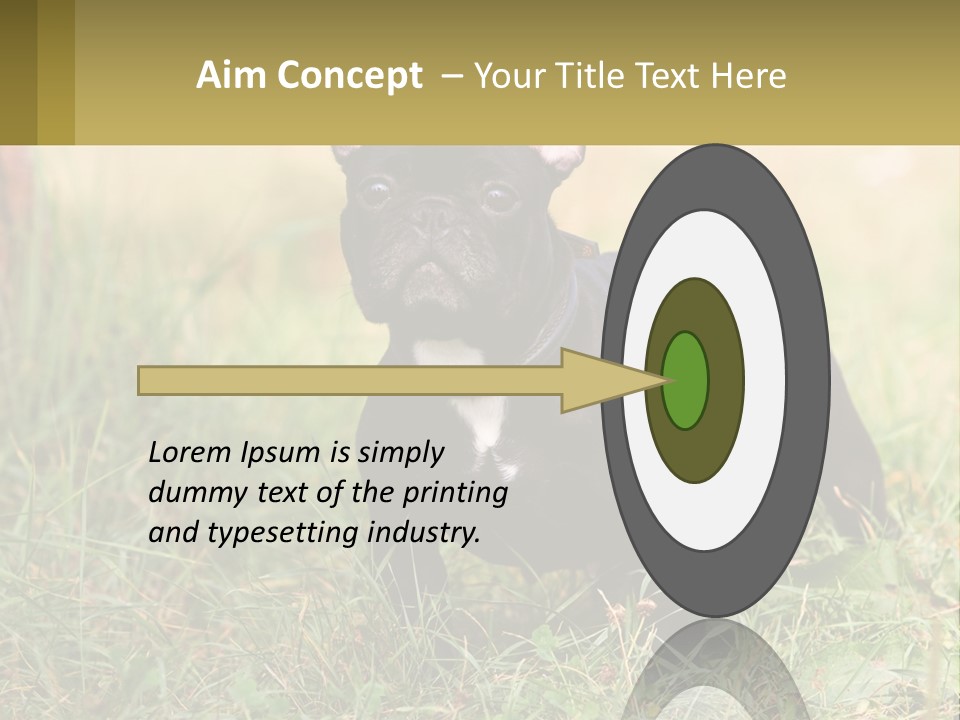 Aim Concept – Your Title Text Here

Lorem Ipsum is simply dummy text of the printing and typesetting industry.